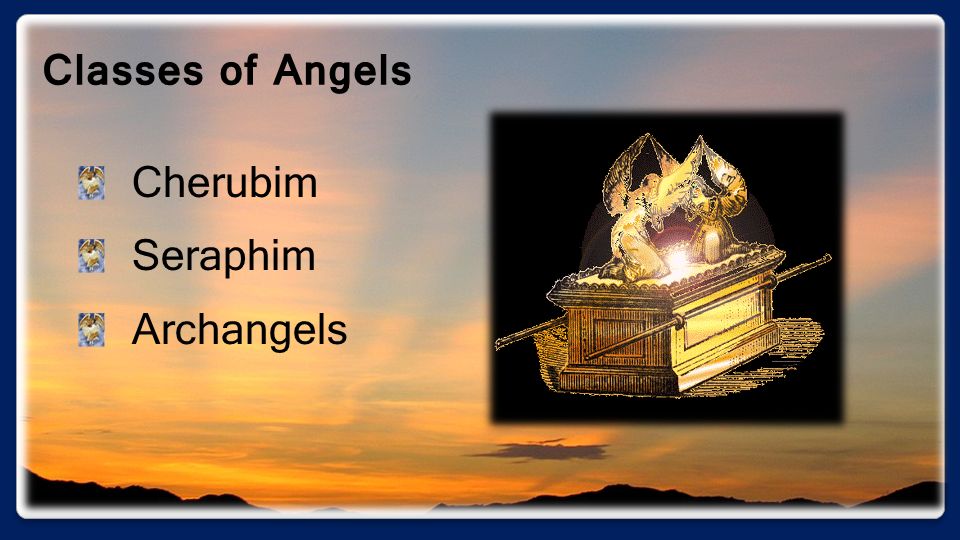 Classes of Angels

Cherubim

Seraphim

Archangels